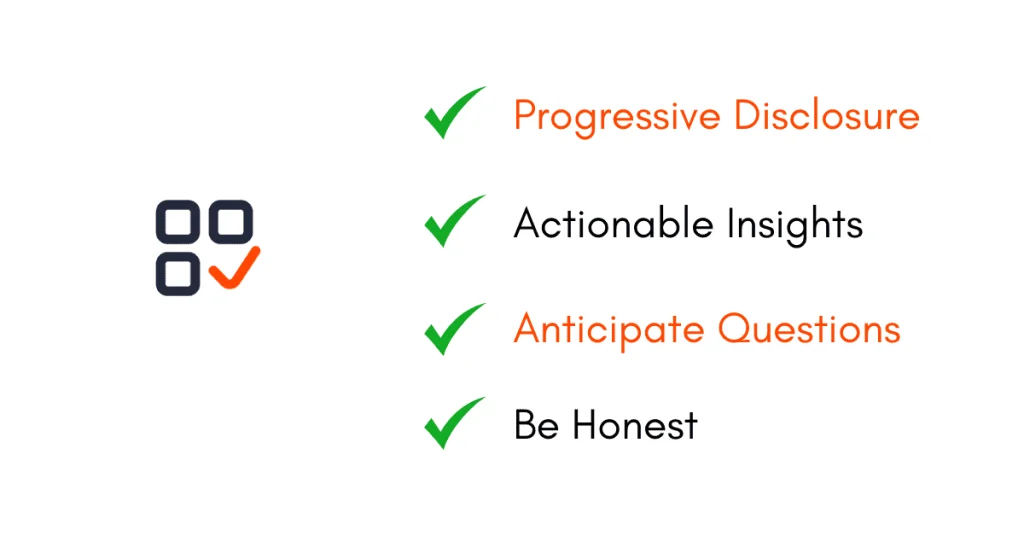 Progressive Disclosure

Actionable Insights

Anticipate Questions

Be Honest